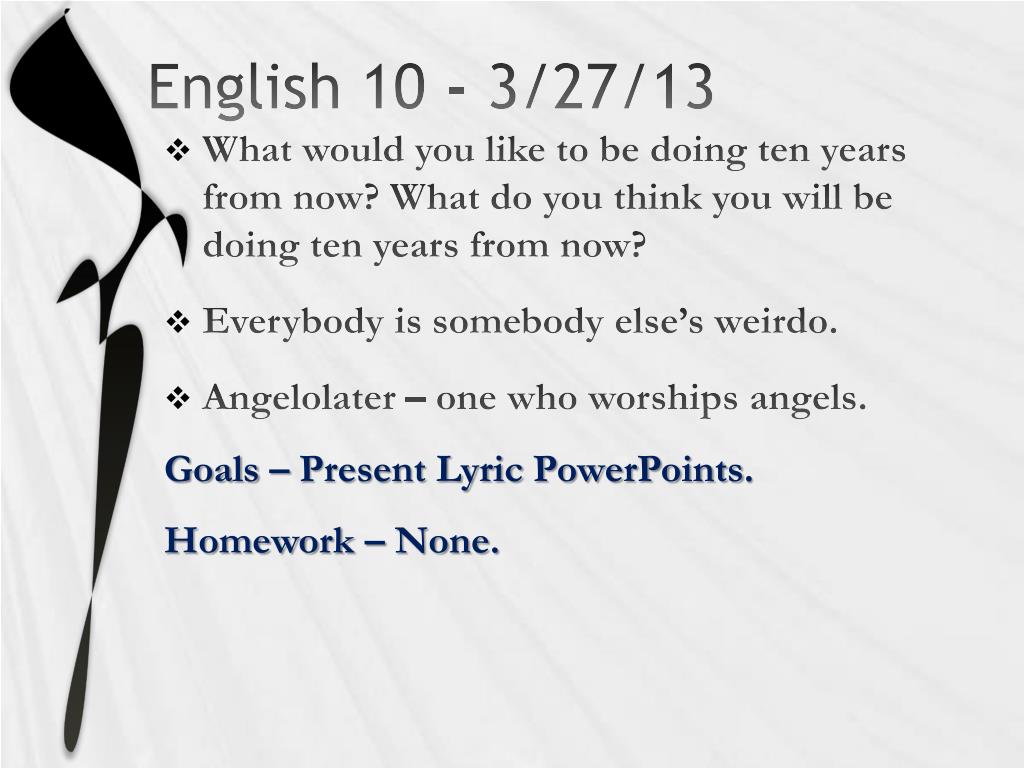 English 10 - 3/27/13

❖ What would you like to be doing ten years from now? What do you think you will be doing ten years from now?

❖ Everybody is somebody else's weirdo.

❖ Angelolater – one who worships angels.

Goals – Present Lyric PowerPoints.

Homework – None.